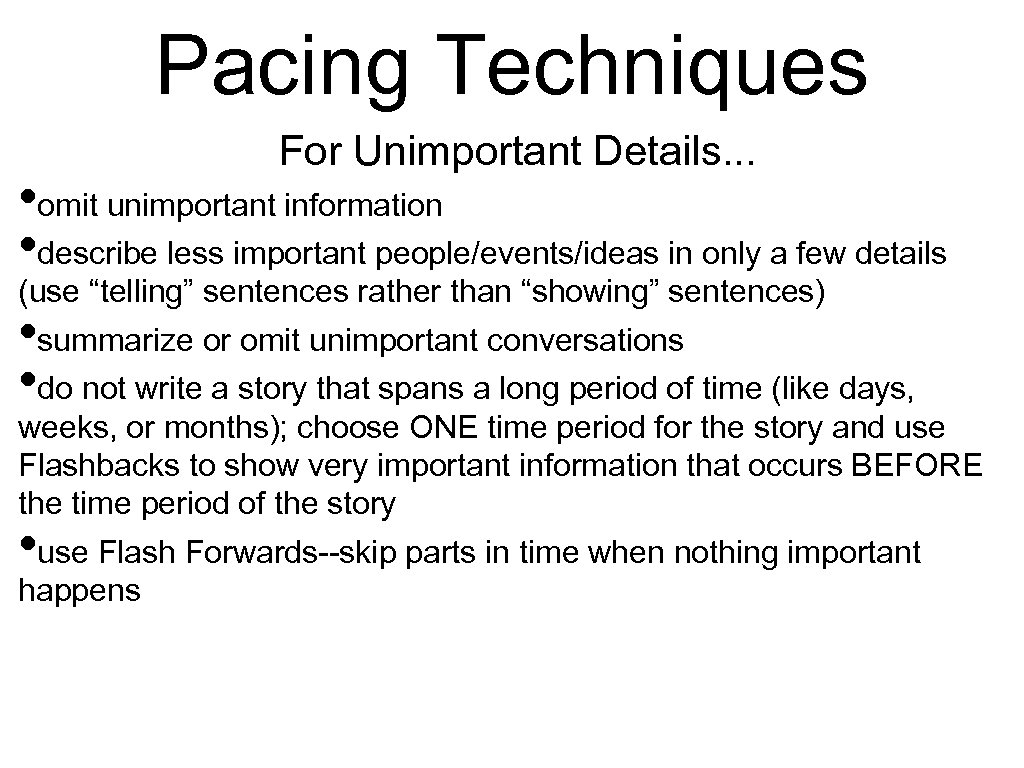 Pacing Techniques

For Unimportant Details...

•omit unimportant information

•describe less important people/events/ideas in only a few details (use “telling” sentences rather than “showing” sentences)

•summarize or omit unimportant conversations

•do not write a story that spans a long period of time (like days, weeks, or months); choose ONE time period for the story and use Flashbacks to show very important information that occurs BEFORE the time period of the story

•use Flash Forwards--skip parts in time when nothing important happens